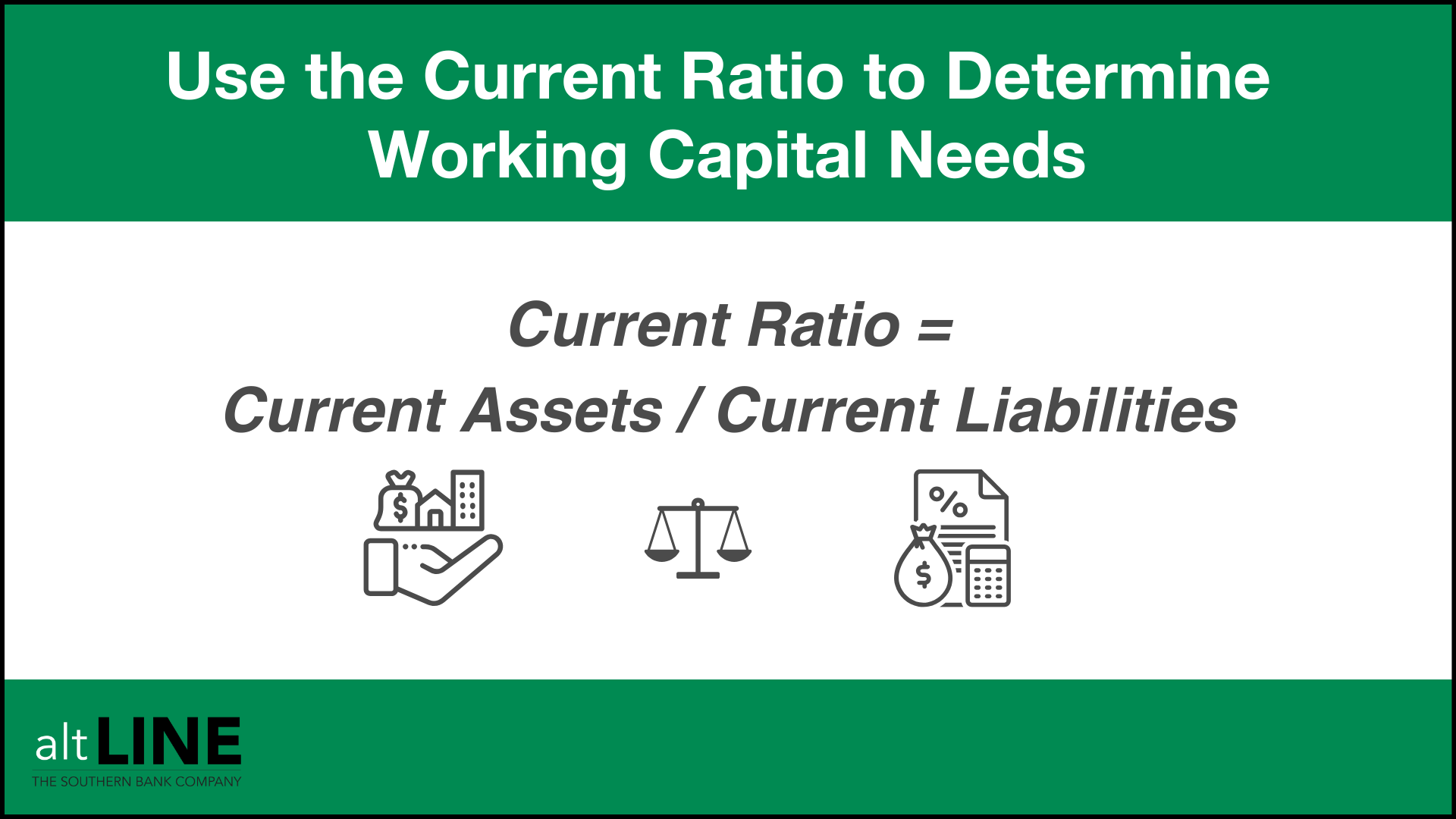 Use the Current Ratio to Determine Working Capital Needs

Current Ratio =
Current Assets / Current Liabilities

$
%
$

alt LINE
THE SOUTHERN BANK COMPANY